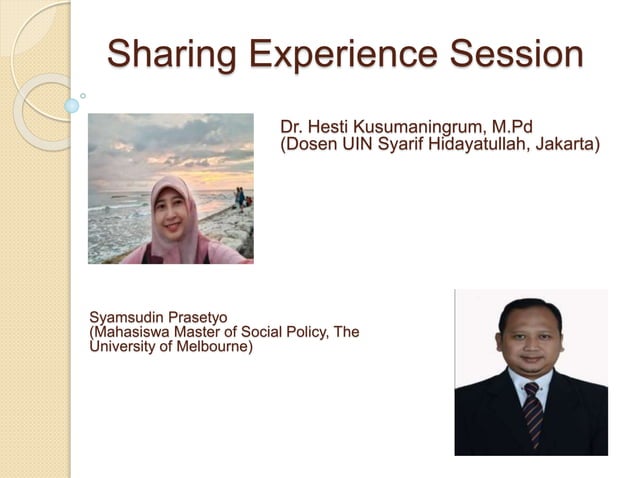 Sharing Experience Session

Dr. Hesti Kusumaningrum, M.Pd
(Dosen UIN Syarif Hidayatullah, Jakarta)

Syamsudin Prasetyo
(Mahasiswa Master of Social Policy, The University of Melbourne)